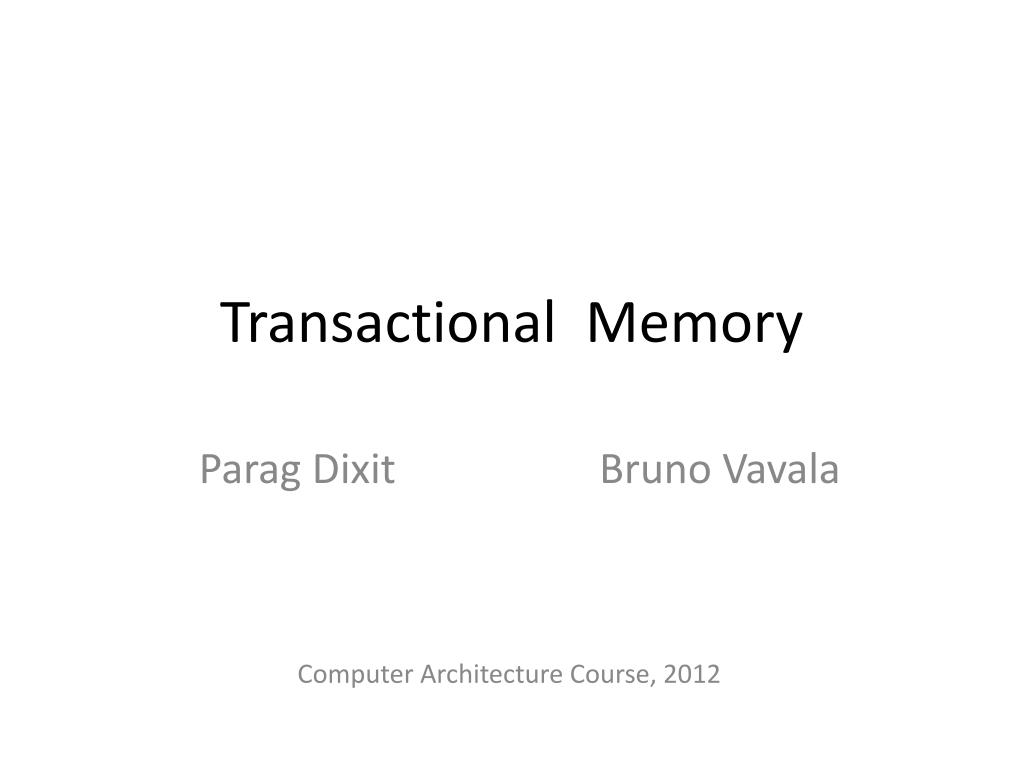 Transactional Memory

Parag Dixit Bruno Vavala

Computer Architecture Course, 2012